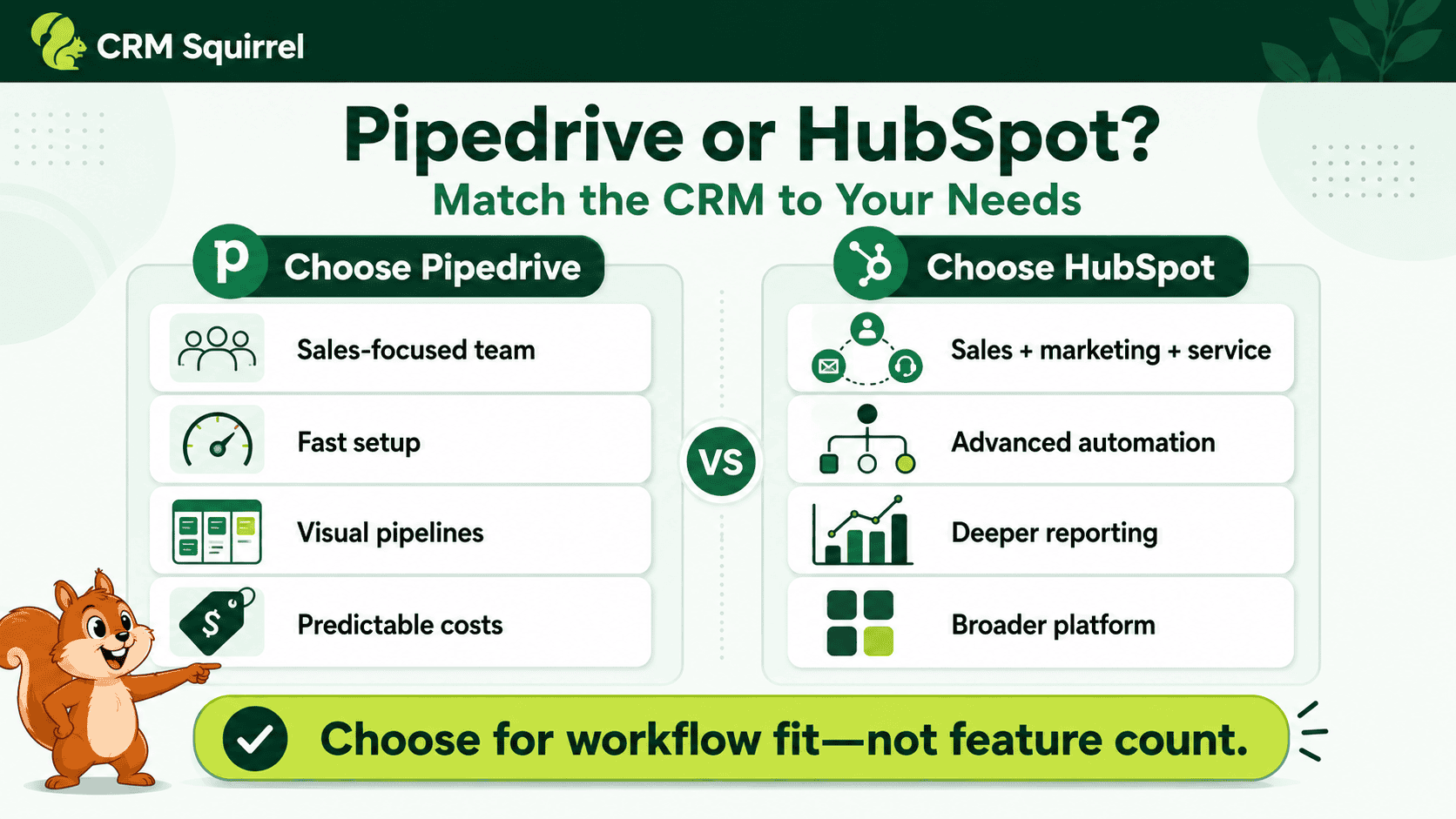 CRM Squirrel

Pipedrive or HubSpot?
Match the CRM to Your Needs

p Choose Pipedrive

Sales-focused team

Fast setup

Visual pipelines

$ Predictable costs

VS

Choose HubSpot

Sales + marketing + service

Advanced automation

Deeper reporting

Broader platform

Choose for workflow fit—not feature count.